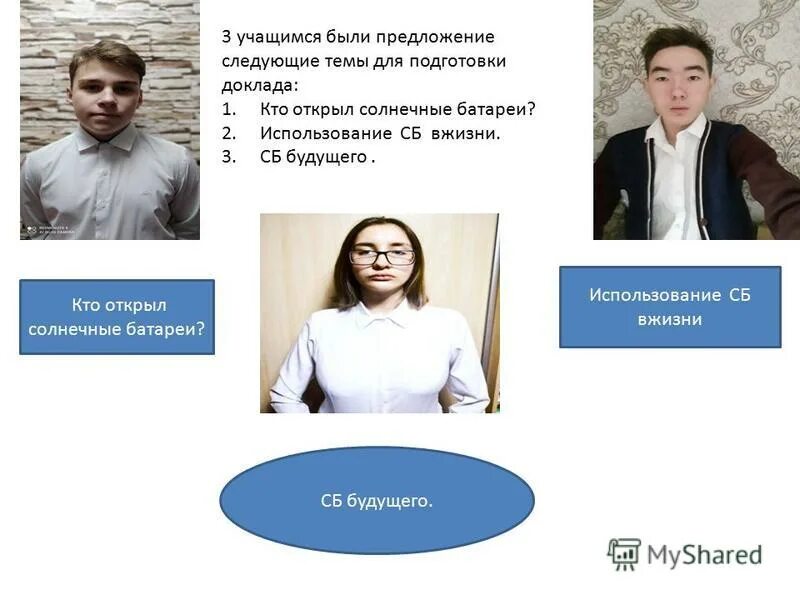 3 учащимся были предложение следующие темы для подготовки доклада:
1. Кто открыл солнечные батареи?
2. Использование СБ вжизни.
3. СБ будущего .

Кто открыл солнечные батареи?

Использование СБ вжизни

СБ будущего.

MyShared